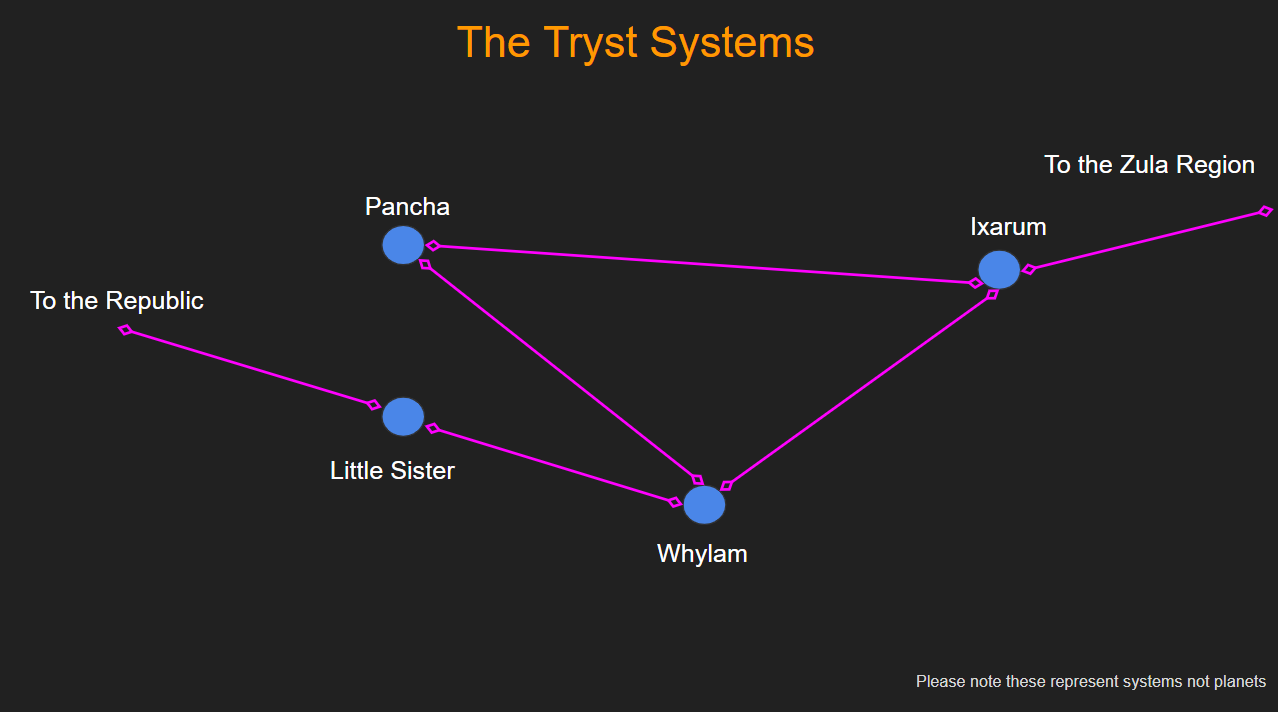 The Tryst Systems

To the Zula Region

Pancha

Ixarum

To the Republic

Little Sister

Whylam

Please note these represent systems not planets